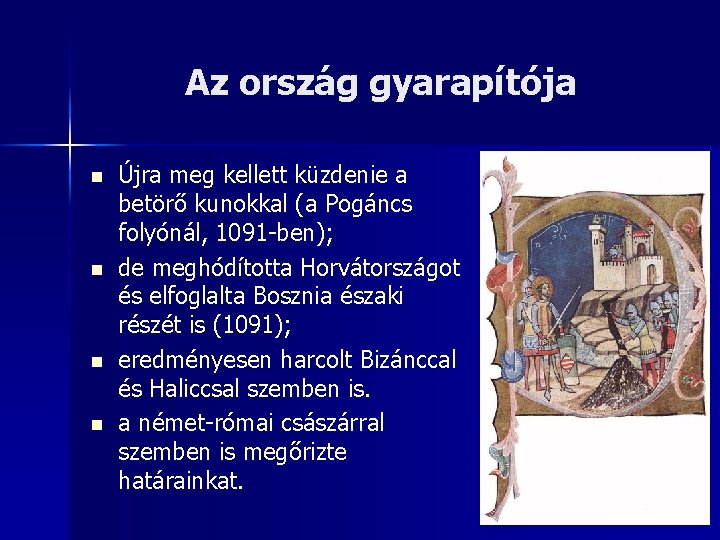 Az ország gyarapítója

- Újra meg kellett küzdenie a betörő kunokkal (a Pogáncs folyónál, 1091-ben);
- de meghódította Horvátországot és elfoglalta Bosznia északi részét is (1091);
- eredményesen harcolt Bizánccal és Haliccsal szemben is.
- a német-római császárral szemben is megőrizte határainkat.